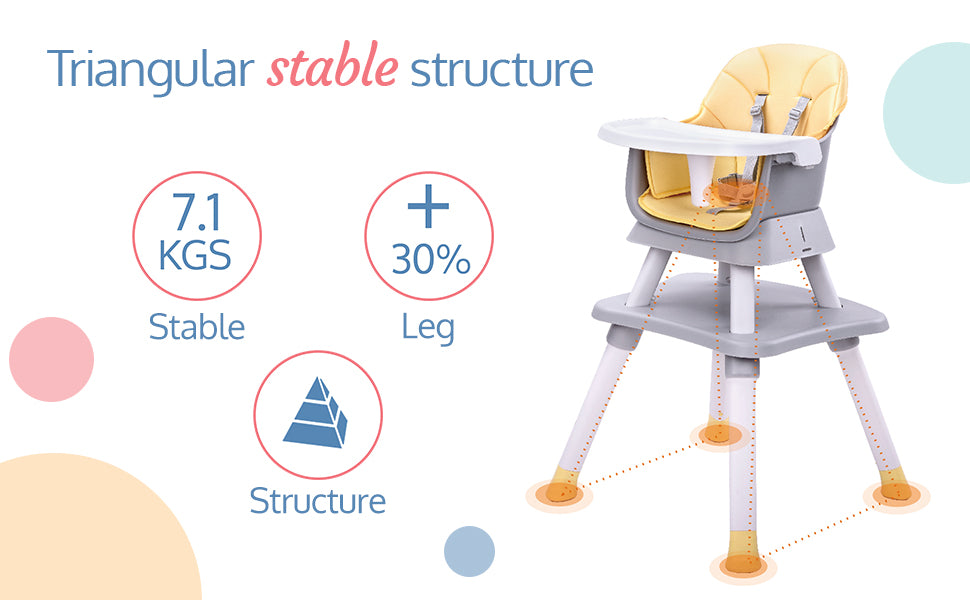 Triangular stable structure

7.1 KGS

Stable

+ 30%

Leg

Structure